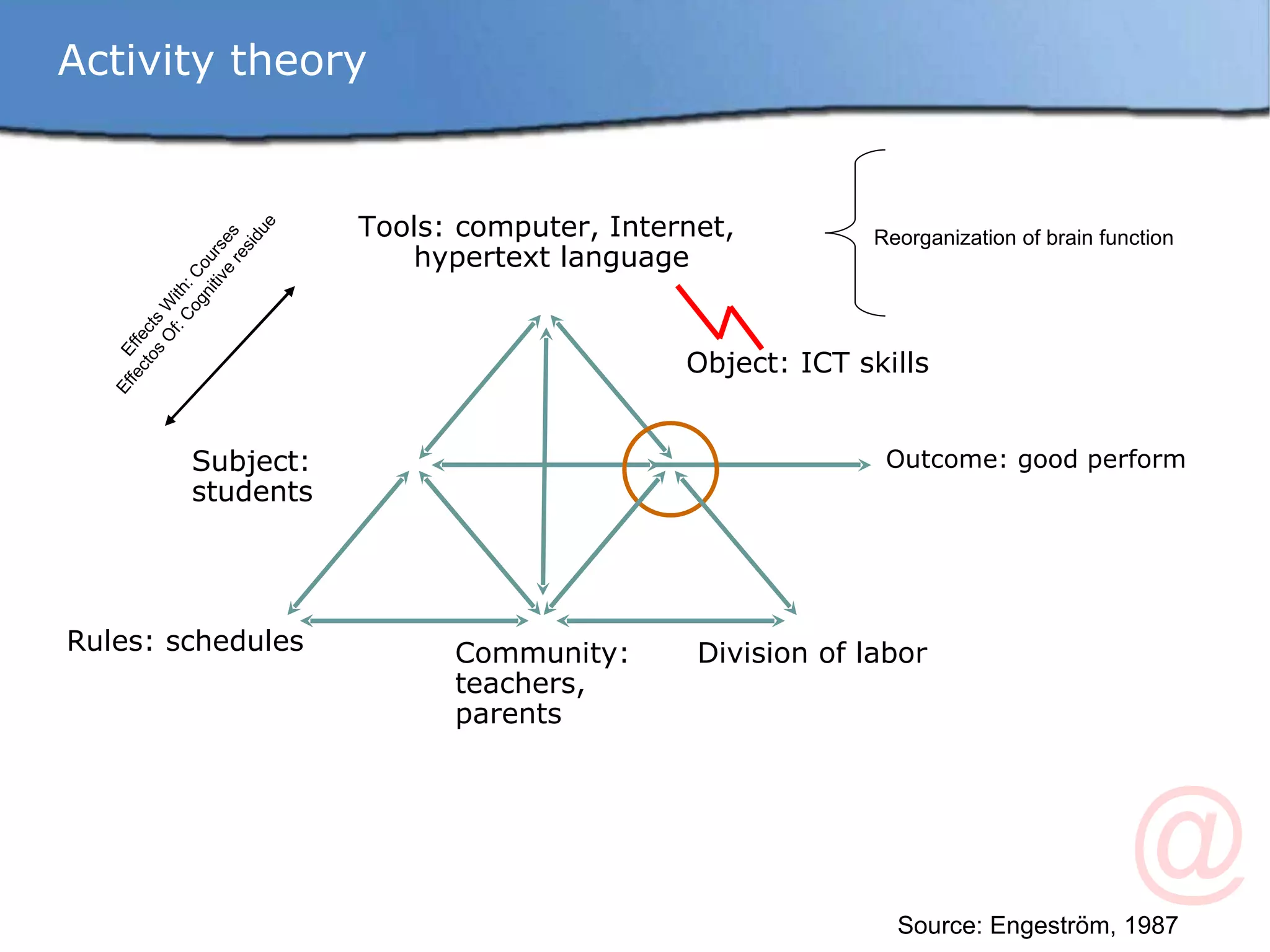 Activity theory

Effects With: Courses
Effectos Of: Cognitive residue

Tools: computer, Internet, hypertext language

Reorganization of brain function

Object: ICT skills

Subject: students

Outcome: good perform

Rules: schedules

Community: teachers, parents

Division of labor

@

Source: Engeström, 1987